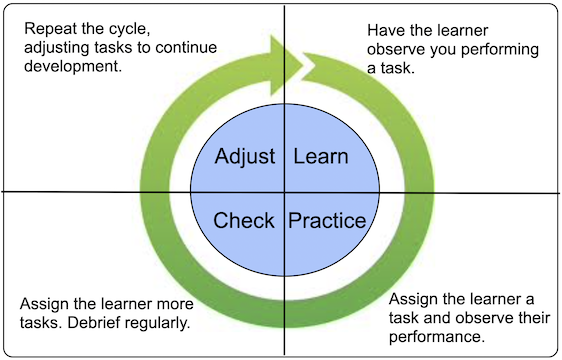 Repeat the cycle, adjusting tasks to continue development.

Have the learner observe you performing a task.

Adjust

Learn

Check

Practice

Assign the learner more tasks. Debrief regularly.

Assign the learner a task and observe their performance.